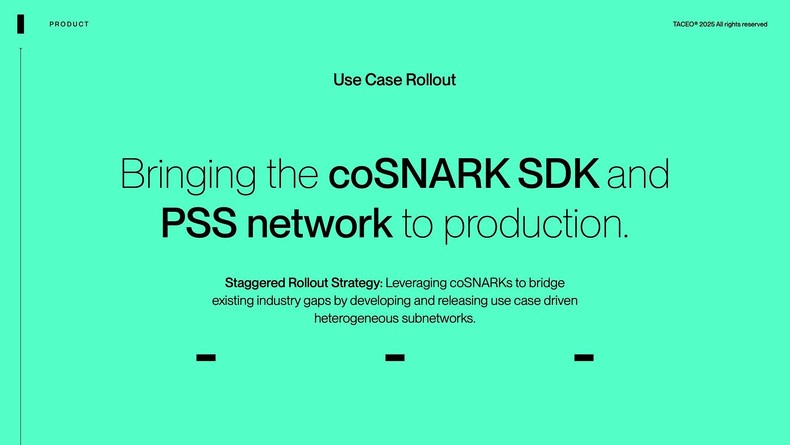 PRODUCT

TACEO® 2025 All rights reserved

Use Case Rollout

Bringing the coSNARK SDK and PSS network to production.

Staggered Rollout Strategy: Leveraging coSNARKs to bridge existing industry gaps by developing and releasing use case driven heterogeneous subnetworks.